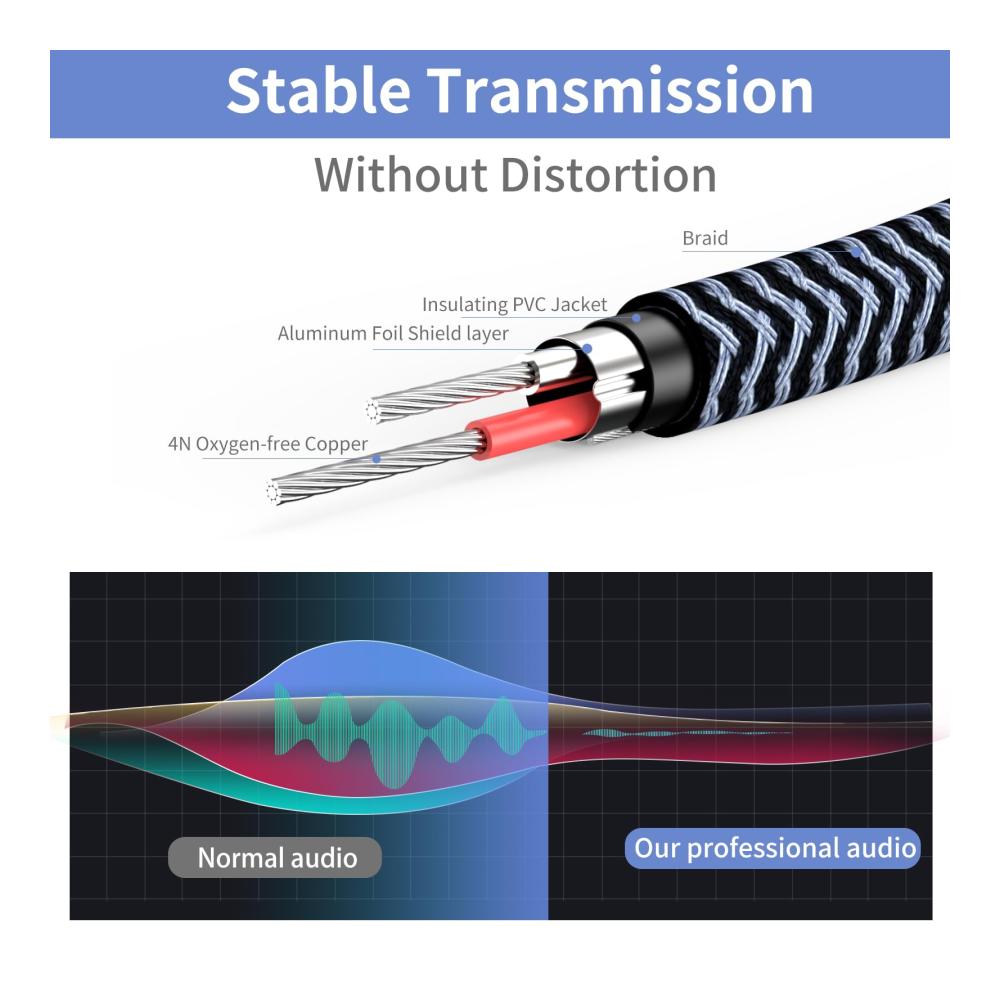 Stable Transmission

Without Distortion

Braid

Insulating PVC Jacket

Aluminum Foil Shield layer

4N Oxygen-free Copper

Normal audio

Our professional audio